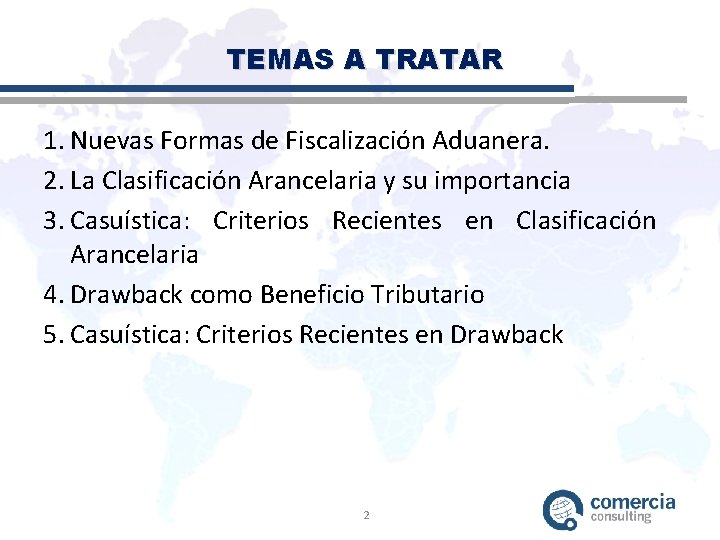 TEMAS A TRATAR

1. Nuevas Formas de Fiscalización Aduanera.
2. La Clasificación Arancelaria y su importancia
3. Casuística: Criterios Recientes en Clasificación Arancelaria
4. Drawback como Beneficio Tributario
5. Casuística: Criterios Recientes en Drawback

2

comercia
consulting